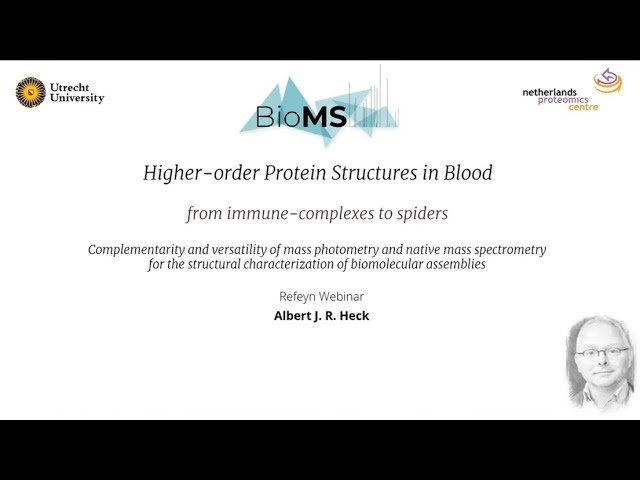 Utrecht University

BioMS

netherlands proteomics centre

Higher-order Protein Structures in Blood

from immune-complexes to spiders

Complementarity and versatility of mass photometry and native mass spectrometry for the structural characterization of biomolecular assemblies

Refeyn Webinar

Albert J. R. Heck